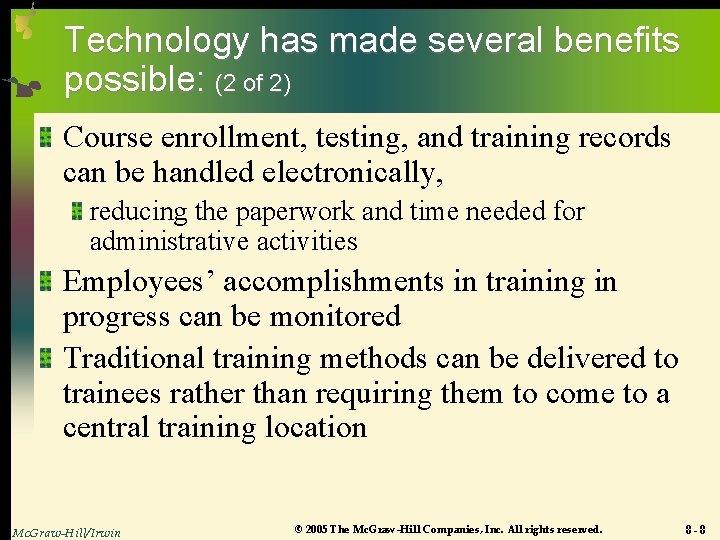 Technology has made several benefits possible: (2 of 2)

Course enrollment, testing, and training records can be handled electronically,

reducing the paperwork and time needed for administrative activities

Employees' accomplishments in training in progress can be monitored

Traditional training methods can be delivered to trainees rather than requiring them to come to a central training location

McGraw-Hill/Irwin

© 2005 The McGraw-Hill Companies, Inc. All rights reserved.

8 - 8